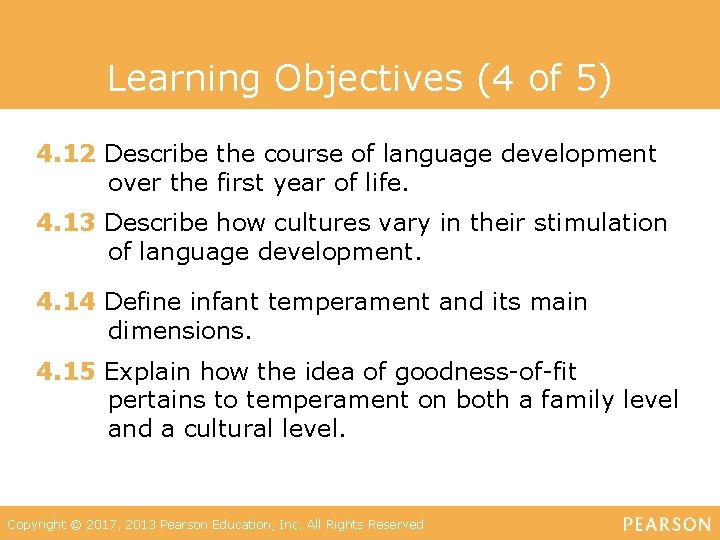 Learning Objectives (4 of 5)

4.12 Describe the course of language development over the first year of life.

4.13 Describe how cultures vary in their stimulation of language development.

4.14 Define infant temperament and its main dimensions.

4.15 Explain how the idea of goodness-of-fit pertains to temperament on both a family level and a cultural level.

Copyright © 2017, 2013 Pearson Education, Inc. All Rights Reserved

PEARSON